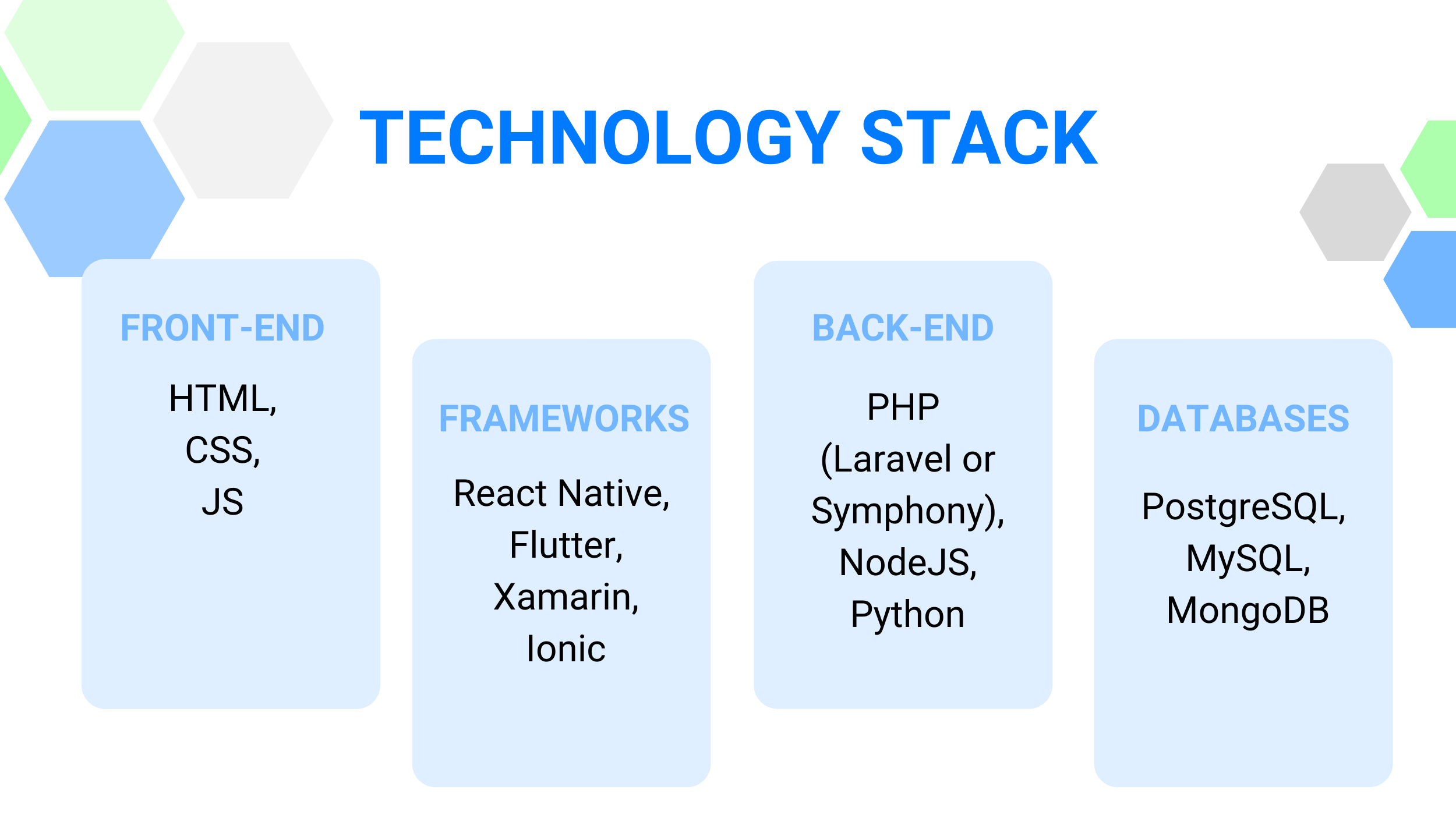 TECHNOLOGY STACK

FRONT-END

HTML,
CSS,
JS

FRAMEWORKS

React Native,
Flutter,
Xamarin,
Ionic

BACK-END

PHP
(Laravel or
Symphony),
NodeJS,
Python

DATABASES

PostgreSQL,
MySQL,
MongoDB